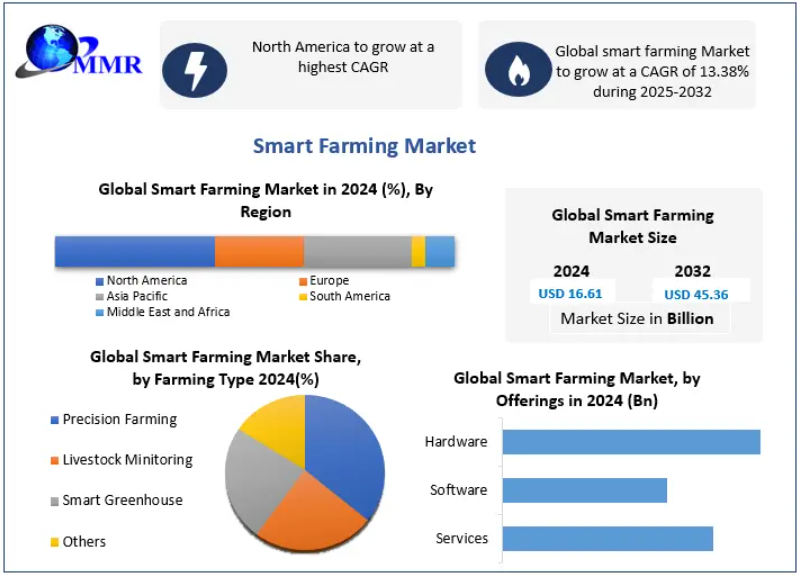 MMR

North America to grow at a highest CAGR

Global smart farming Market to grow at a CAGR of 13.38% during 2025-2032

Smart Farming Market

Global Smart Farming Market in 2024 (%), By Region

North America
Europe
Asia Pacific
South America
Middle East and Africa

Global Smart Farming Market Size

2024
USD 16.61

2032
USD 45.36

Market Size in Billion

Global Smart Farming Market Share, by Farming Type 2024(%)

Precision Farming
Livestock Minitoring
Smart Greenhouse
Others

Global Smart Farming Market, by Offerings in 2024 (Bn)

Hardware
Software
Services